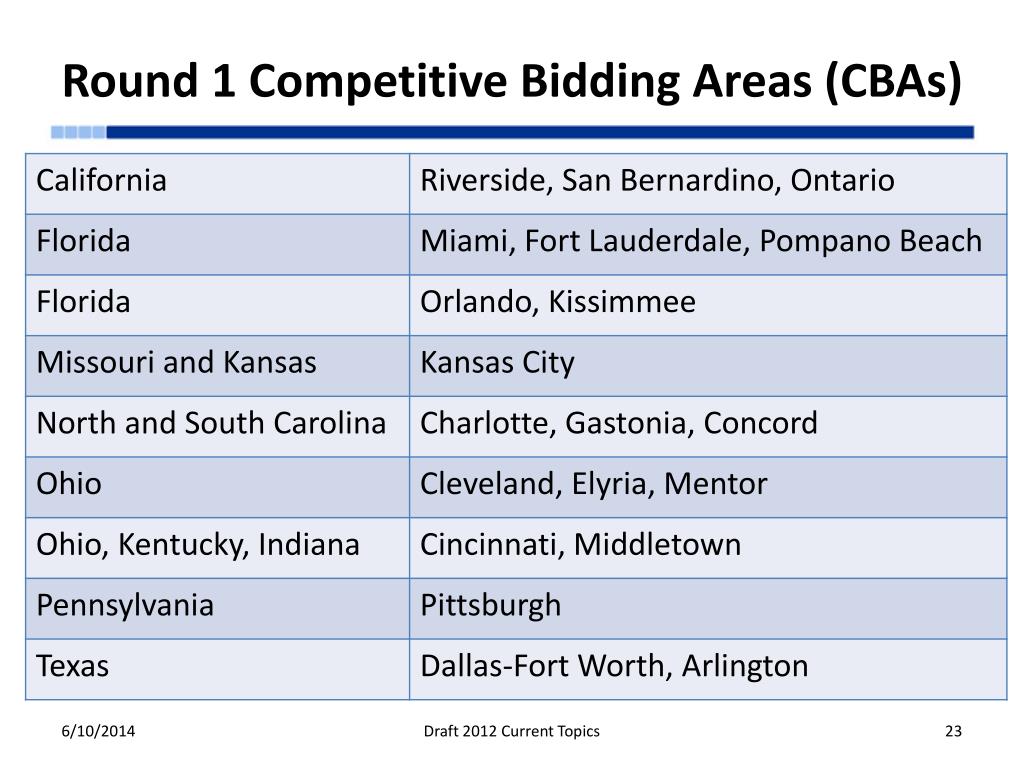 Round 1 Competitive Bidding Areas (CBAs)

| California | Riverside, San Bernardino, Ontario |
|---|---|
| Florida | Miami, Fort Lauderdale, Pompano Beach |
| Florida | Orlando, Kissimmee |
| Missouri and Kansas | Kansas City |
| North and South Carolina | Charlotte, Gastonia, Concord |
| Ohio | Cleveland, Elyria, Mentor |
| Ohio, Kentucky, Indiana | Cincinnati, Middletown |
| Pennsylvania | Pittsburgh |
| Texas | Dallas-Fort Worth, Arlington |

6/10/2014

Draft 2012 Current Topics

23